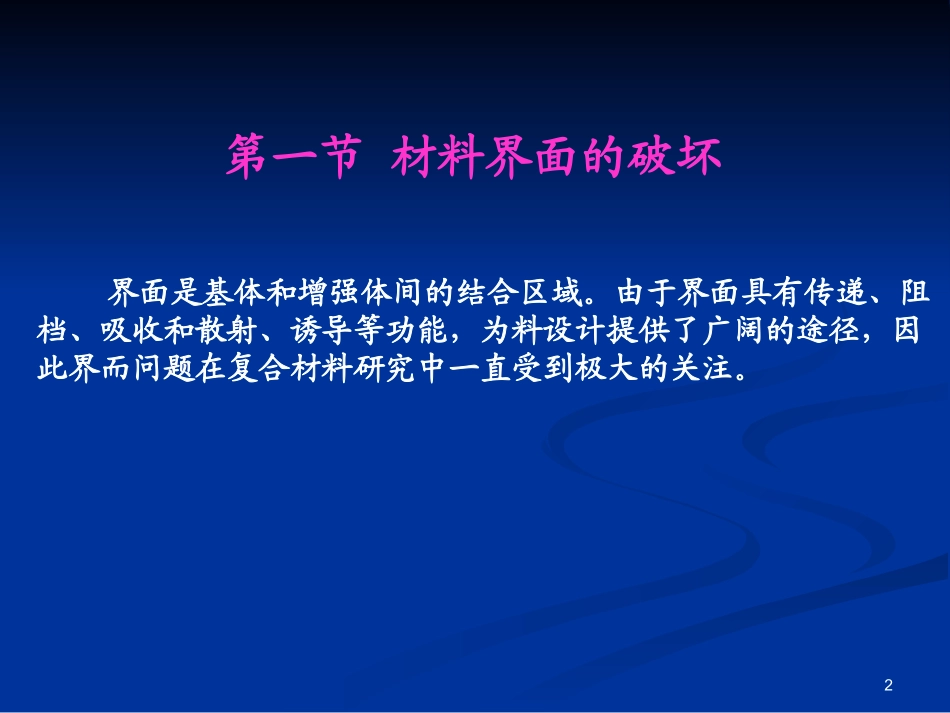 第一节 材料界面的破坏

界面是基体和增强体间的结合区域。由于界面具有传递、阻档、吸收和散射、诱导等功能，为料设计提供了广阔的途径，因此界而问题在复合材料研究中一直受到极大的关注。

2